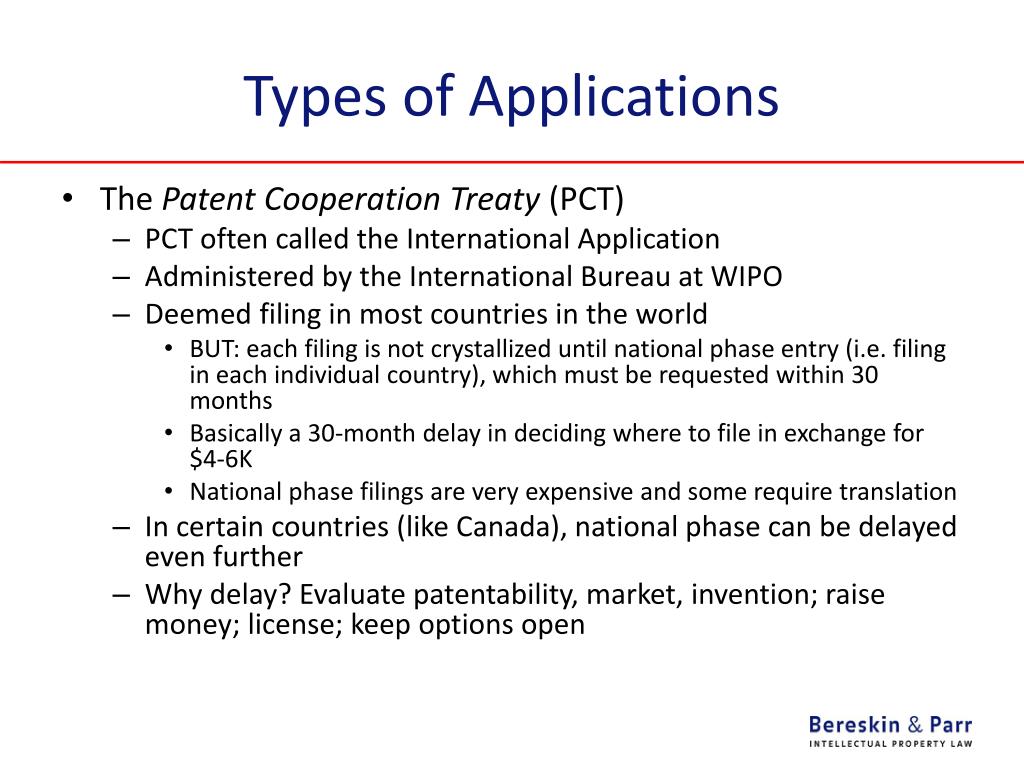 Types of Applications

• The Patent Cooperation Treaty (PCT)
– PCT often called the International Application
– Administered by the International Bureau at WIPO
– Deemed filing in most countries in the world
• BUT: each filing is not crystallized until national phase entry (i.e. filing in each individual country), which must be requested within 30 months
• Basically a 30-month delay in deciding where to file in exchange for \$4-6K
• National phase filings are very expensive and some require translation
– In certain countries (like Canada), national phase can be delayed even further
– Why delay? Evaluate patentability, market, invention; raise money; license; keep options open

Bereskin & Parr
INTELLECTUAL PROPERTY LAW